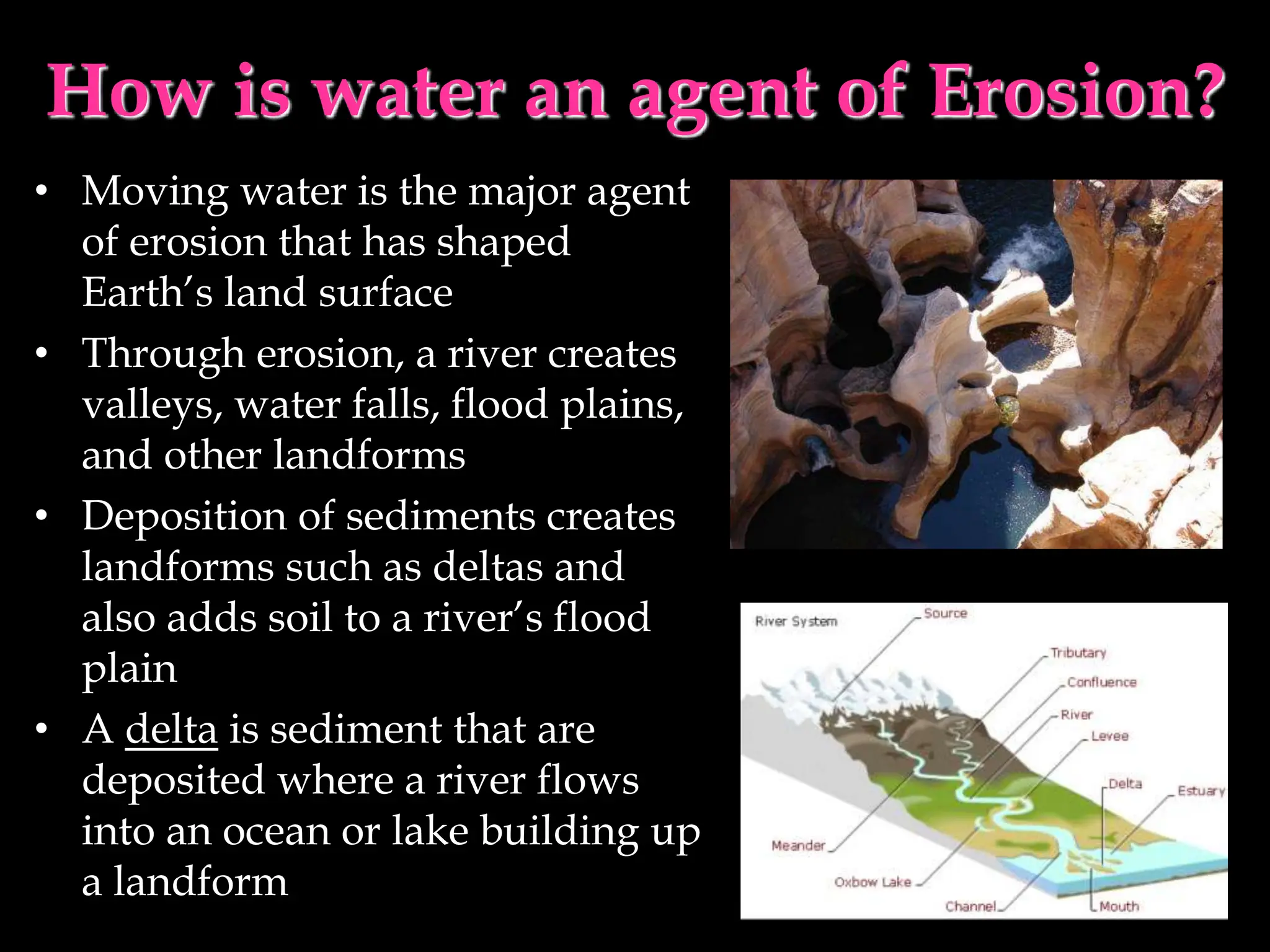 How is water an agent of Erosion?

• Moving water is the major agent of erosion that has shaped Earth's land surface

• Through erosion, a river creates valleys, water falls, flood plains, and other landforms

• Deposition of sediments creates landforms such as deltas and also adds soil to a river's flood plain

• A delta is sediment that are deposited where a river flows into an ocean or lake building up a landform

River System
Source
Tributary
Confluence
River
Levee
Delta
Estuary
Meander
Oxbow Lake
Channel
Mouth